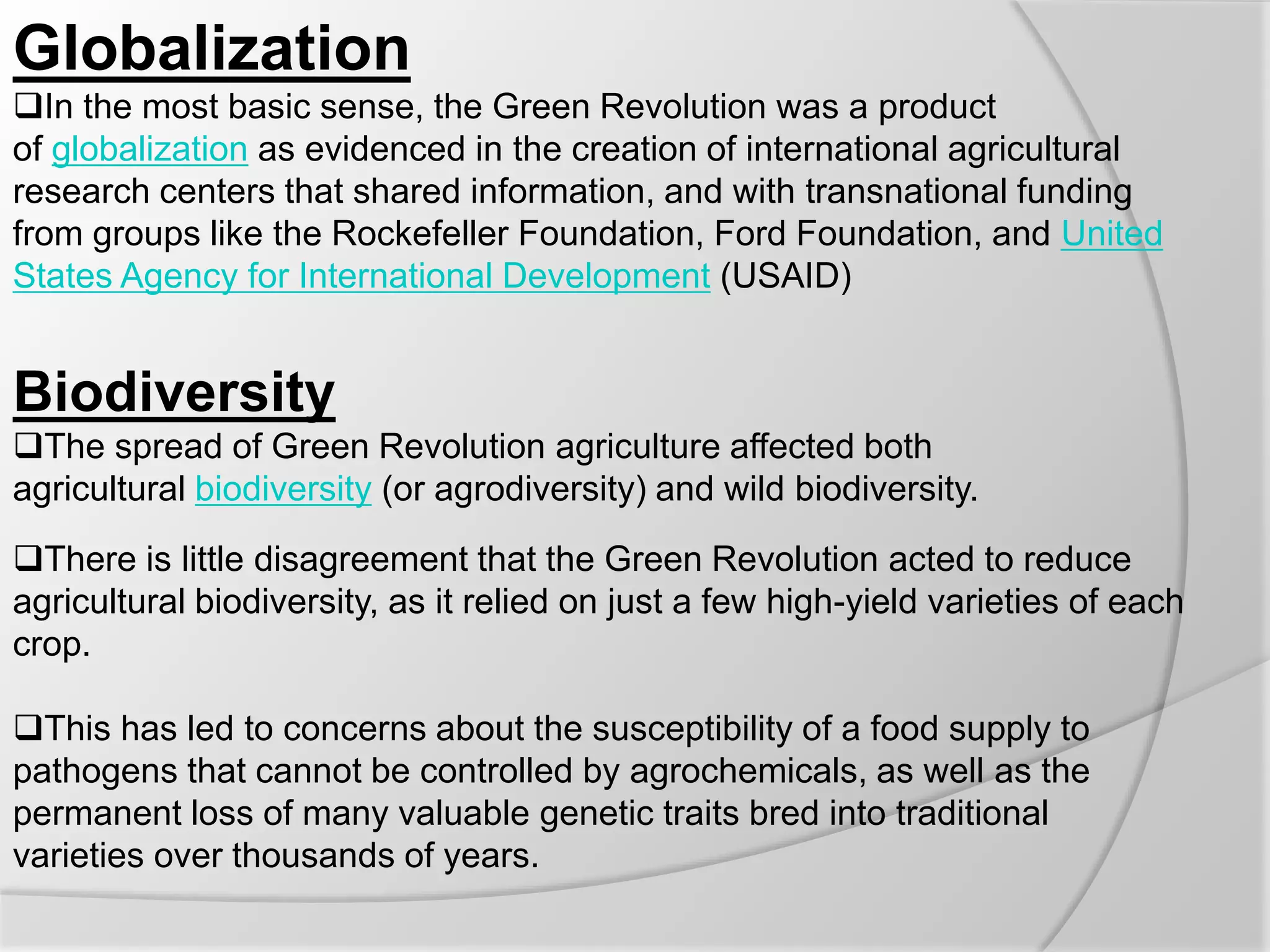 Globalization

❑In the most basic sense, the Green Revolution was a product of globalization as evidenced in the creation of international agricultural research centers that shared information, and with transnational funding from groups like the Rockefeller Foundation, Ford Foundation, and United States Agency for International Development (USAID)

Biodiversity

❑The spread of Green Revolution agriculture affected both agricultural biodiversity (or agrodiversity) and wild biodiversity.

❑There is little disagreement that the Green Revolution acted to reduce agricultural biodiversity, as it relied on just a few high-yield varieties of each crop.

❑This has led to concerns about the susceptibility of a food supply to pathogens that cannot be controlled by agrochemicals, as well as the permanent loss of many valuable genetic traits bred into traditional varieties over thousands of years.